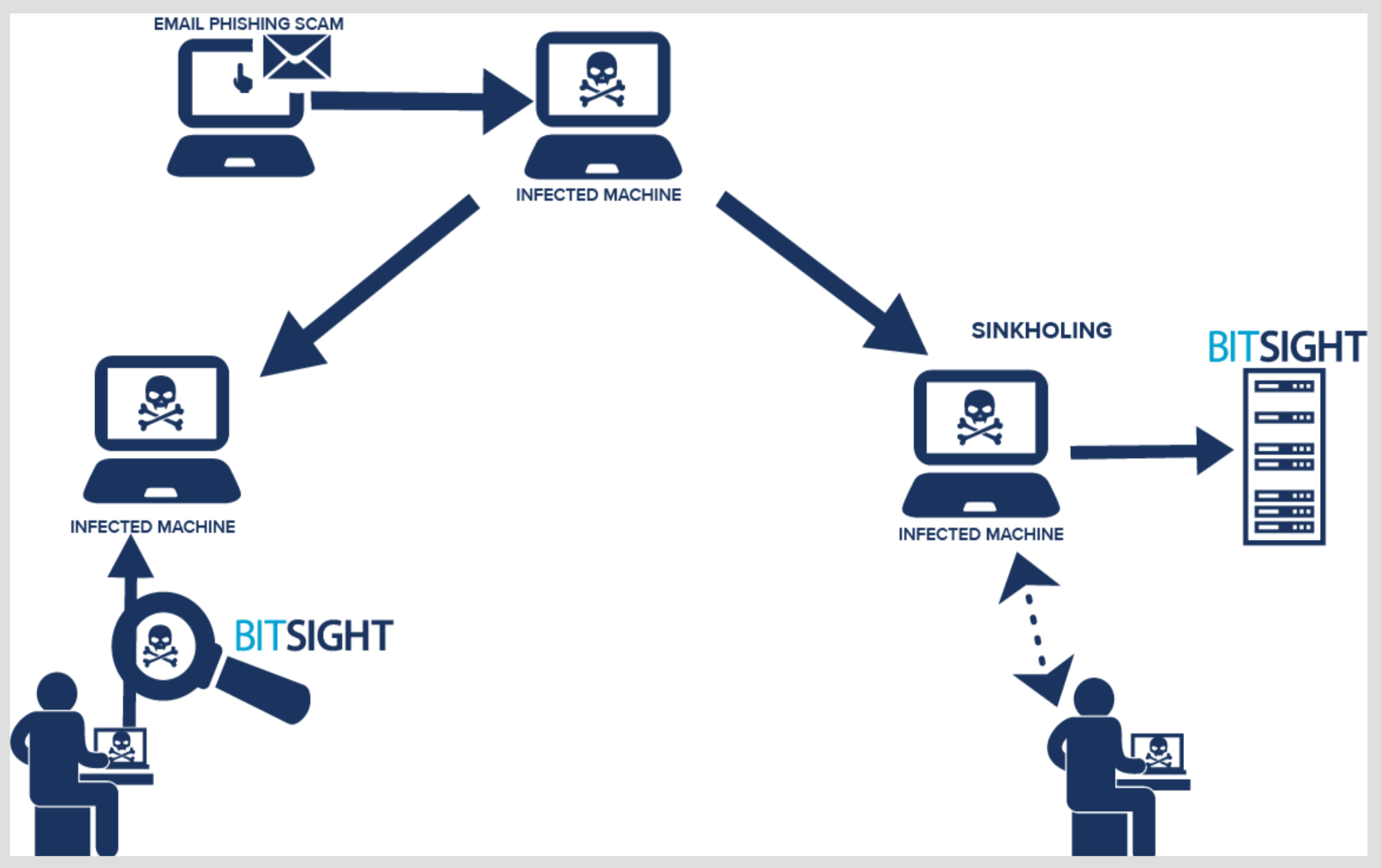 EMAIL PHISHING SCAM

INFECTED MACHINE

SINKHOLING

BITSIGHT

INFECTED MACHINE

INFECTED MACHINE

BITSIGHT